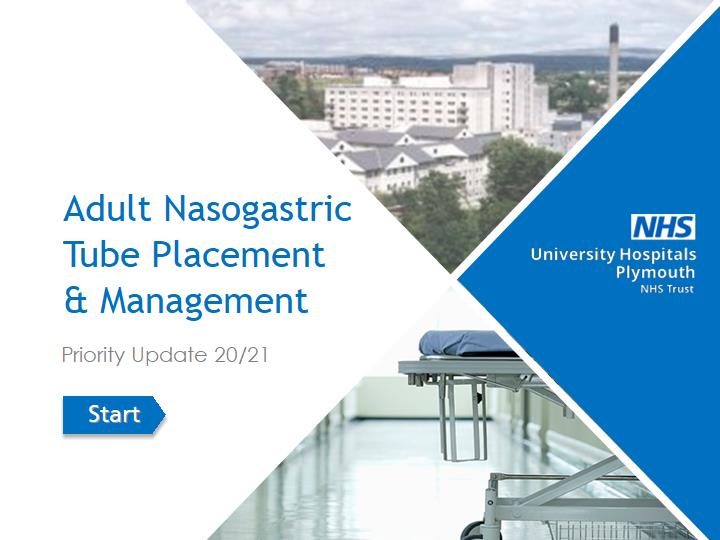 Adult Nasogastric Tube Placement & Management

Priority Update 20/21

Start

NHS
University Hospitals Plymouth
NHS Trust